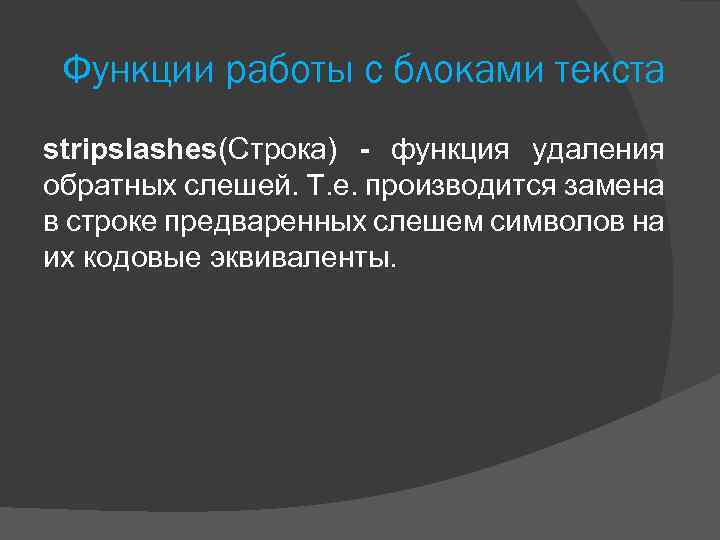 Функции работы с блоками текста

stripslashes(Строка) - функция удаления обратных слешей. Т.е. производится замена в строке предваренных слешем символов на их кодовые эквиваленты.